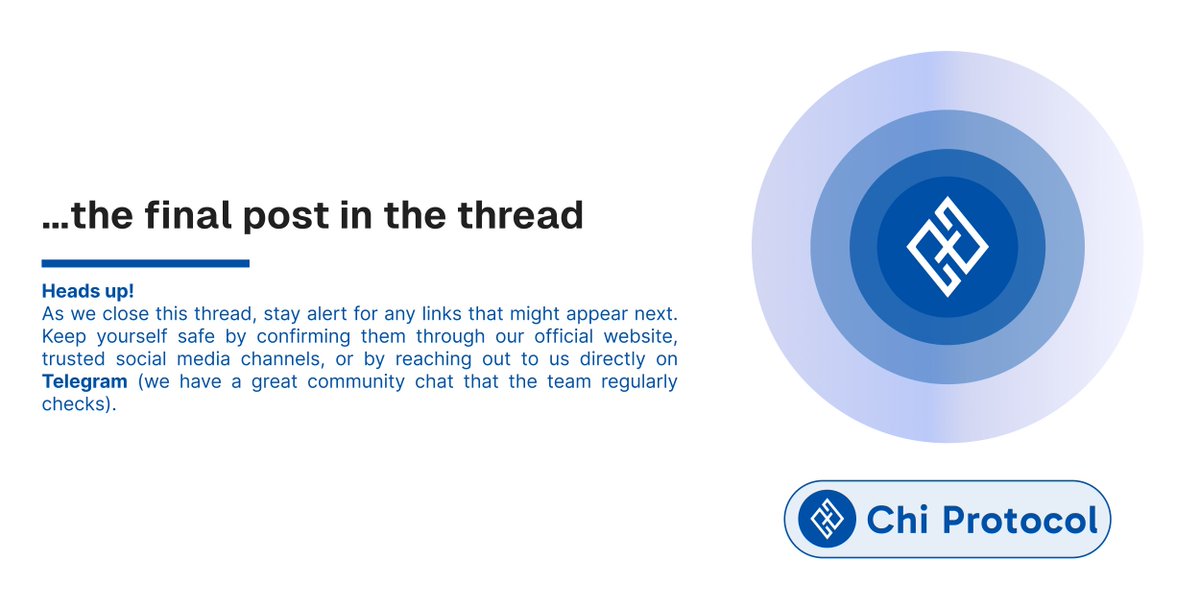 ...the final post in the thread

Heads up!
As we close this thread, stay alert for any links that might appear next. Keep yourself safe by confirming them through our official website, trusted social media channels, or by reaching out to us directly on Telegram (we have a great community chat that the team regularly checks).

Chi Protocol